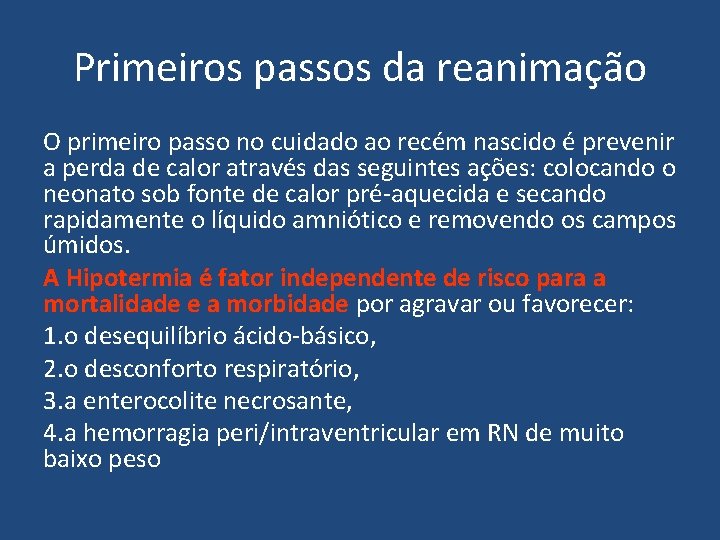 Primeiros passos da reanimação

O primeiro passo no cuidado ao recém nascido é prevenir a perda de calor através das seguintes ações: colocando o neonato sob fonte de calor pré-aquecida e secando rapidamente o líquido amniótico e removendo os campos úmidos.

A Hipotermia é fator independente de risco para a mortalidade e a morbidade por agravar ou favorecer:

1.o desequilíbrio ácido-básico,

2.o desconforto respiratório,

3.a enterocolite necrosante,

4.a hemorragia peri/intraventricular em RN de muito baixo peso